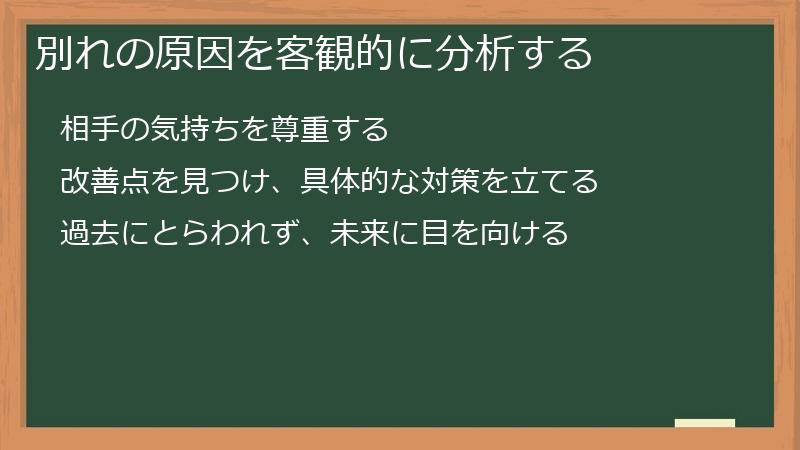 別れの原因を客観的に分析する

相手の気持ちを尊重する

改善点を見つけ、具体的な対策を立てる

過去にとらわれず、未来に目を向ける